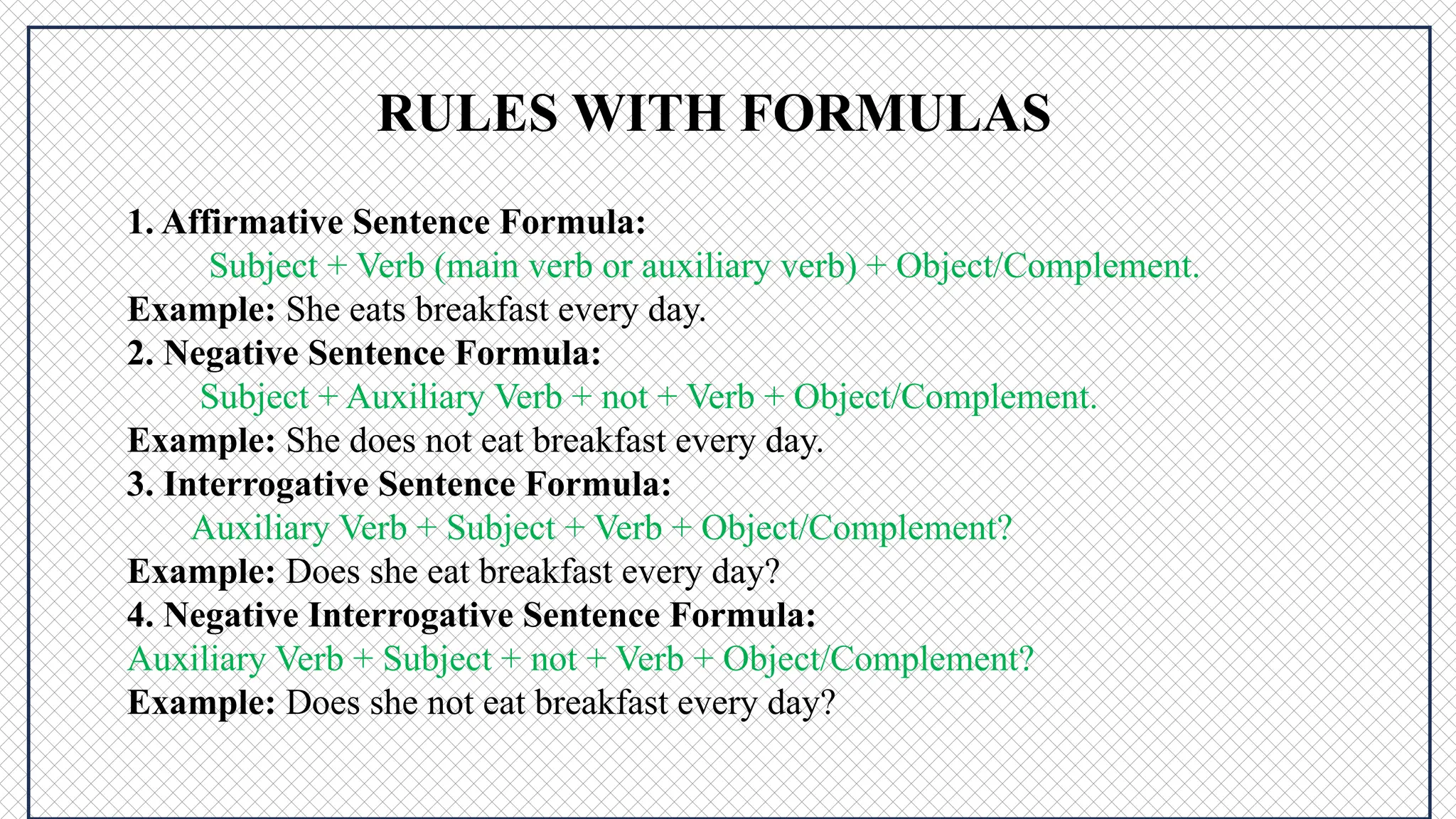 RULES WITH FORMULAS

1. Affirmative Sentence Formula:
Subject + Verb (main verb or auxiliary verb) + Object/Complement.
Example: She eats breakfast every day.
2. Negative Sentence Formula:
Subject + Auxiliary Verb + not + Verb + Object/Complement.
Example: She does not eat breakfast every day.
3. Interrogative Sentence Formula:
Auxiliary Verb + Subject + Verb + Object/Complement?
Example: Does she eat breakfast every day?
4. Negative Interrogative Sentence Formula:
Auxiliary Verb + Subject + not + Verb + Object/Complement?
Example: Does she not eat breakfast every day?